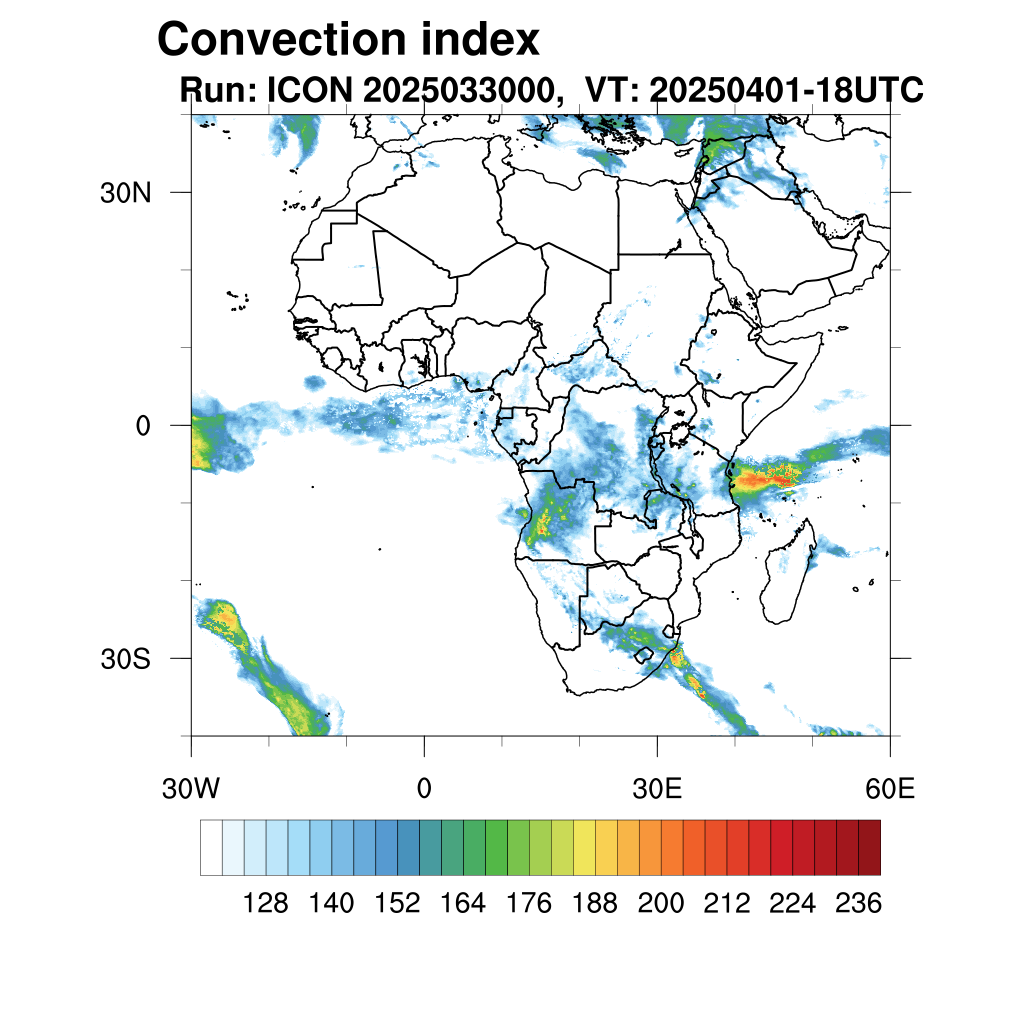 Convection index
Run: ICON 2025033000, VT: 20250401-18UTC

30N
0
30S

30W
0
30E
60E

128 140 152 164 176 188 200 212 224 236